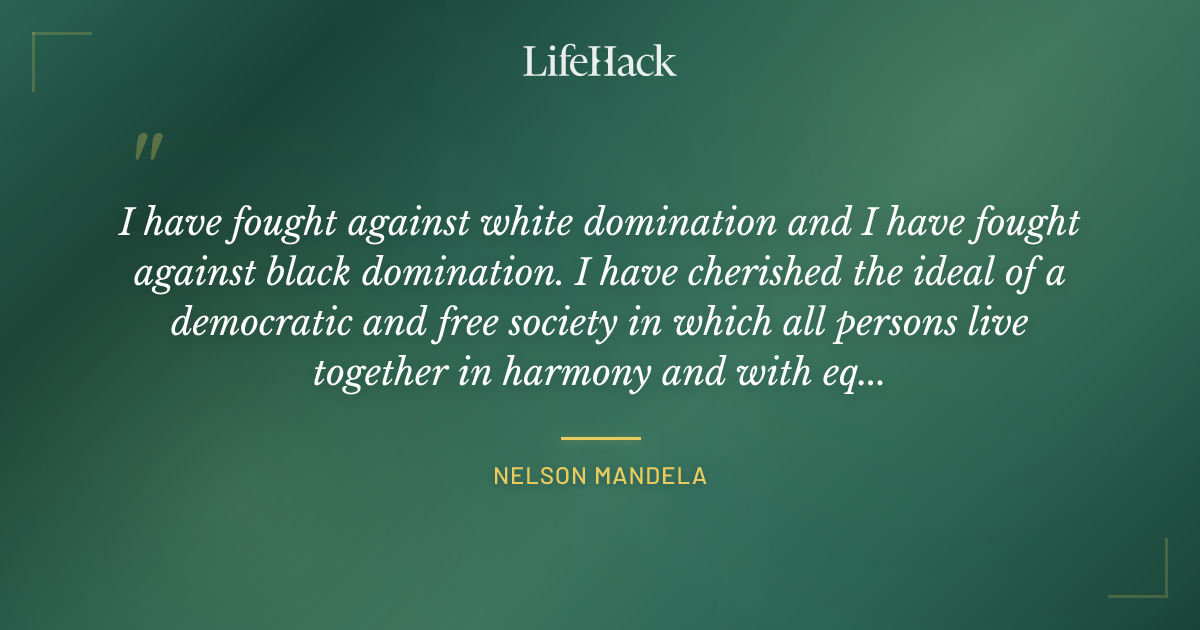 LifeHack

"

I have fought against white domination and I have fought against black domination. I have cherished the ideal of a democratic and free society in which all persons live together in harmony and with eq...

NELSON MANDELA